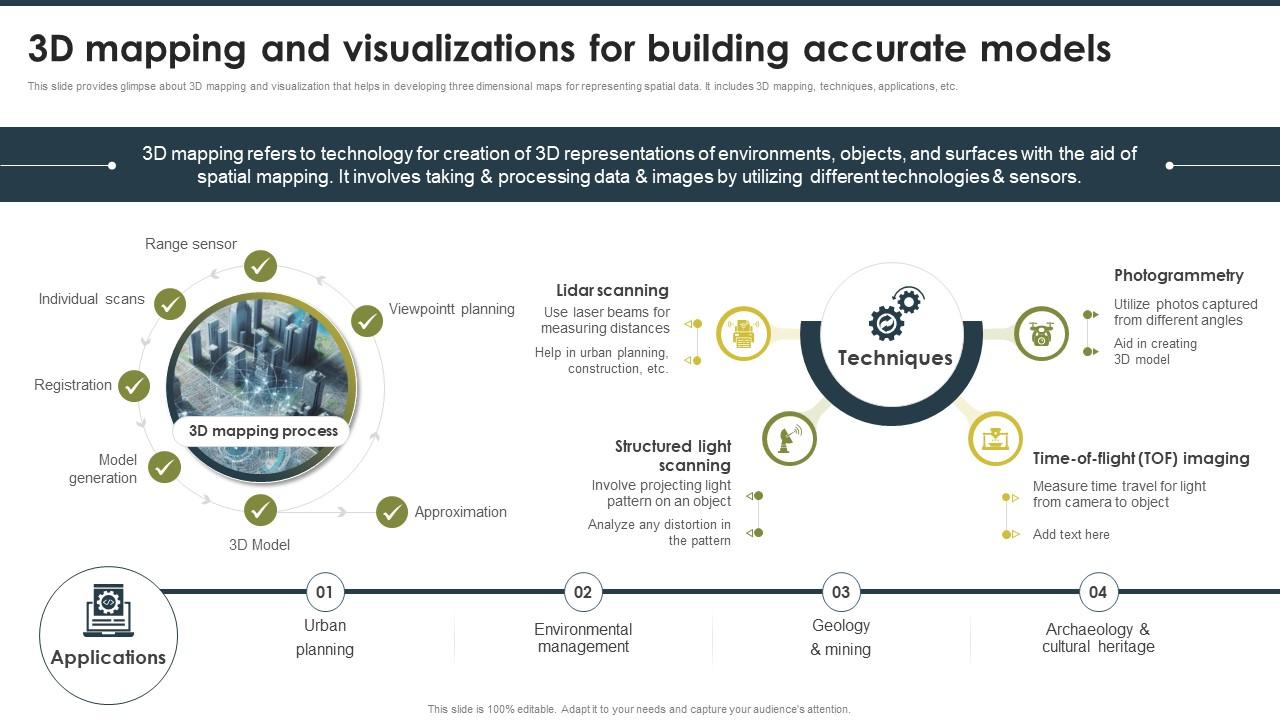 3D mapping and visualizations for building accurate models

This slide provides glimpse about 3D mapping and visualization that helps in developing three dimensional maps for representing spatial data. It includes 3D mapping, techniques, applications, etc.

3D mapping refers to technology for creation of 3D representations of environments, objects, and surfaces with the aid of spatial mapping. It involves taking & processing data & images by utilizing different technologies & sensors.

Range sensor

Individual scans

Viewpointt planning

Registration

3D mapping process

Model generation

Approximation

3D Model

Lidar scanning

Use laser beams for measuring distances

Help in urban planning, construction, etc.

Techniques

Photogrammetry

Utilize photos captured from different angles

Aid in creating 3D model

Structured light scanning

Involve projecting light pattern on an object

Analyze any distortion in the pattern

Time-of-flight (TOF) imaging

Measure time travel for light from camera to object

Add text here

Applications

01

Urban planning

02

Environmental management

03

Geology & mining

04

Archaeology & cultural heritage

This slide is 100% editable. Adapt it to your needs and capture your audience's attention.